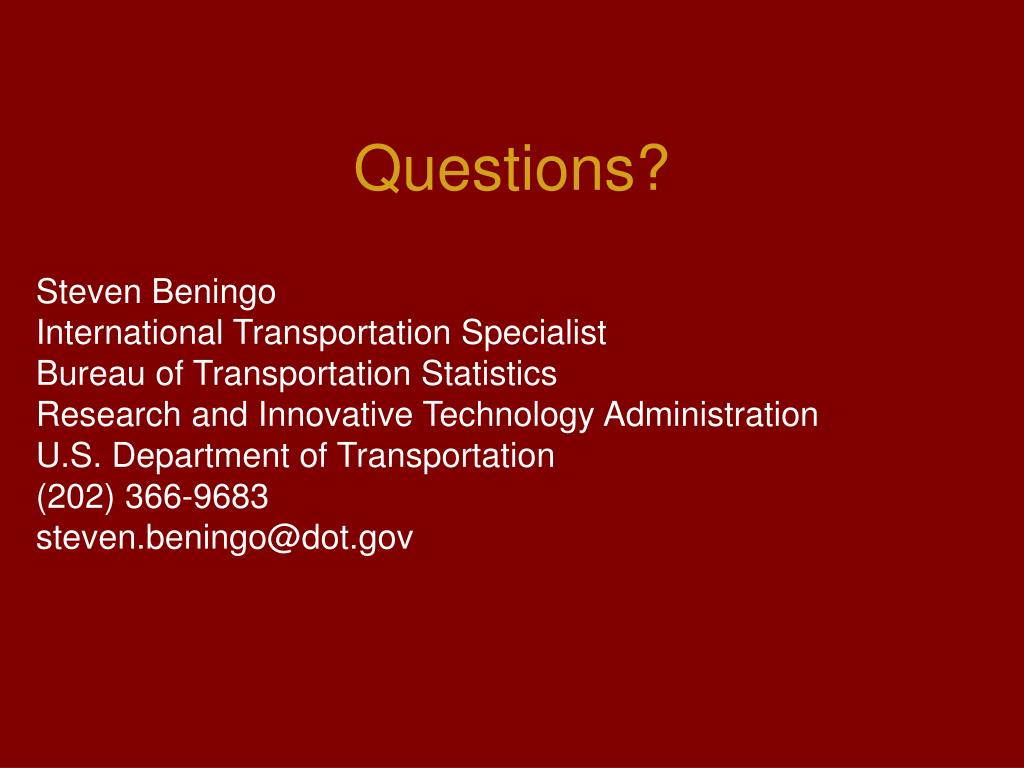 Questions?

Steven Beningo
International Transportation Specialist
Bureau of Transportation Statistics
Research and Innovative Technology Administration
U.S. Department of Transportation
(202) 366-9683
steven.beningo@dot.gov